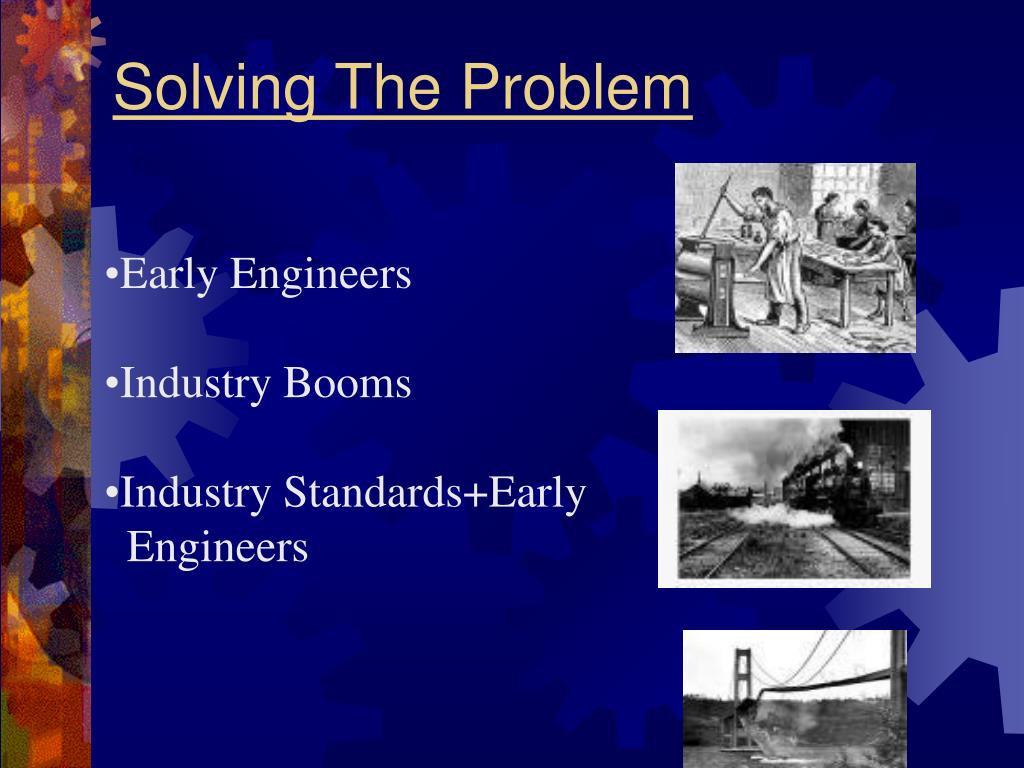 Solving The Problem

•Early Engineers

•Industry Booms

•Industry Standards+Early Engineers